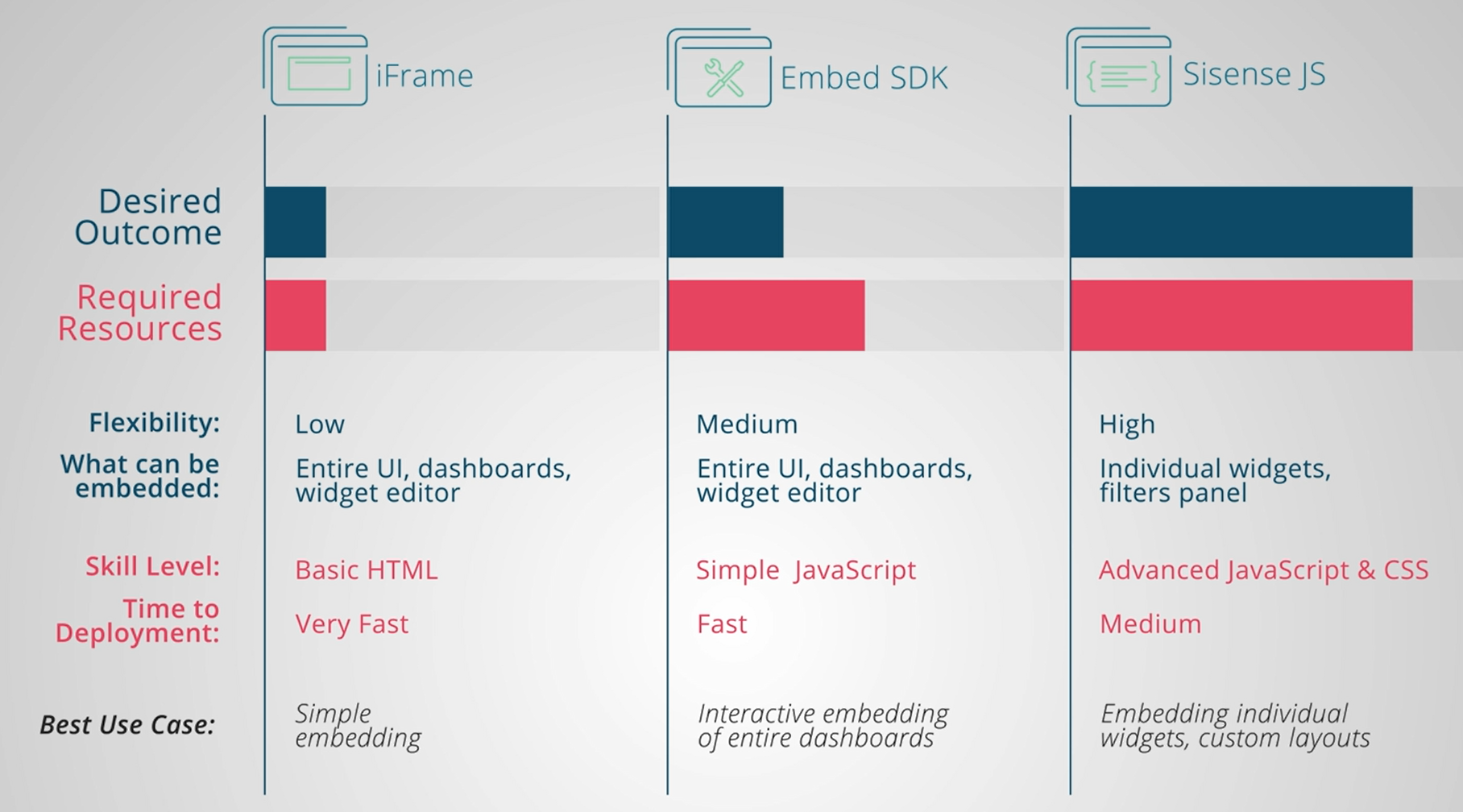 |  | iFrame | Embed SDK | Sisense JS |
|---|---|---|---|
| Desired Outcome |  |  |  |
| Required Resources |  |  |  |
| Flexibility: | Low | Medium | High |
| What can be embedded: | Entire UI, dashboards, widget editor | Entire UI, dashboards, widget editor | Individual widgets, filters panel |
| Skill Level: | Basic HTML | Simple JavaScript | Advanced JavaScript & CSS |
| Time to Deployment: | Very Fast | Fast | Medium |
| Best Use Case: | Simple embedding | Interactive embedding of entire dashboards | Embedding individual widgets, custom layouts |